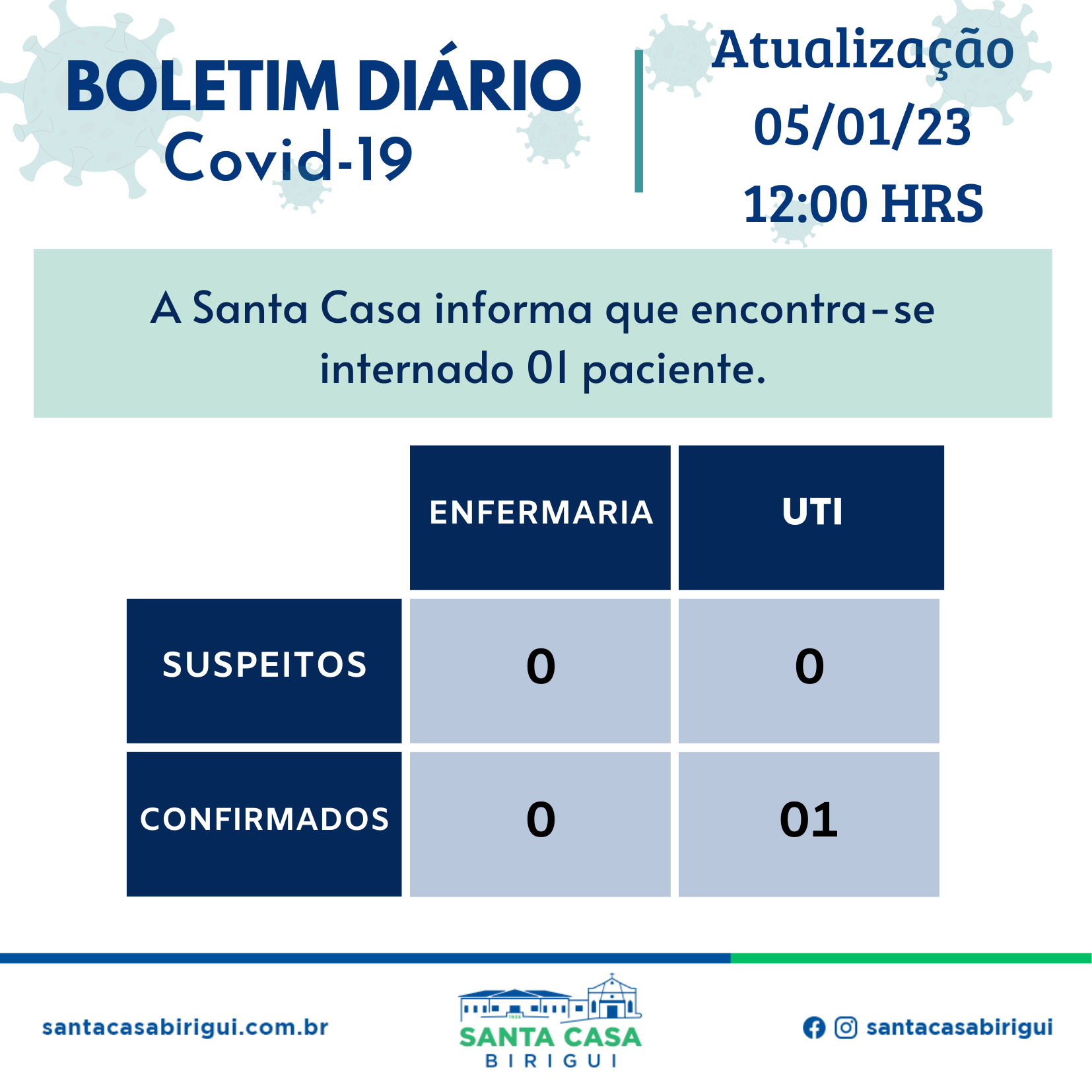 BOLETIM DIÁRIO
Covid-19

Atualização
05/01/23
12:00 HRS

A Santa Casa informa que encontra-se internado 01 paciente.

| | ENFERMARIA | UTI |
|---|---|---|
| SUSPEITOS | 0 | 0 |
| CONFIRMADOS | 0 | 01 |

santacasabirigui.com.br

SANTA CASA
BIRIGUI

santacasabirigui